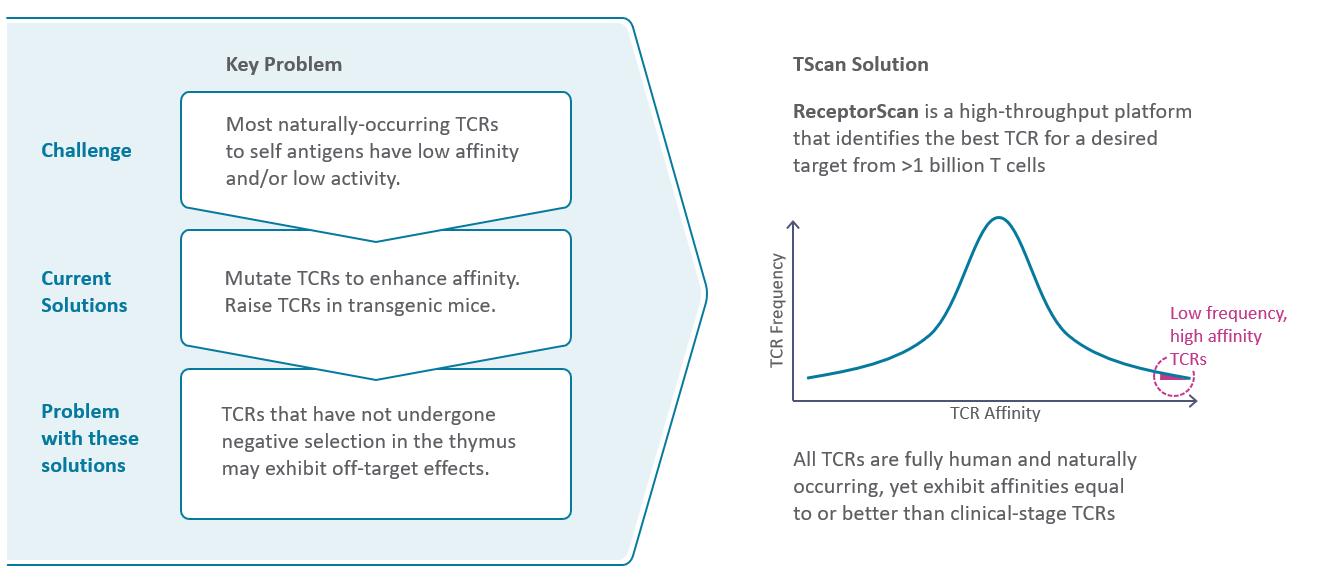 Key Problem

Challenge

Most naturally-occurring TCRs to self antigens have low affinity and/or low activity.

Current Solutions

Mutate TCRs to enhance affinity. Raise TCRs in transgenic mice.

Problem with these solutions

TCRs that have not undergone negative selection in the thymus may exhibit off-target effects.

TScan Solution

ReceptorScan is a high-throughput platform that identifies the best TCR for a desired target from >1 billion T cells

TCR Frequency

TCR Affinity

Low frequency, high affinity TCRs

All TCRs are fully human and naturally occurring, yet exhibit affinities equal to or better than clinical-stage TCRs